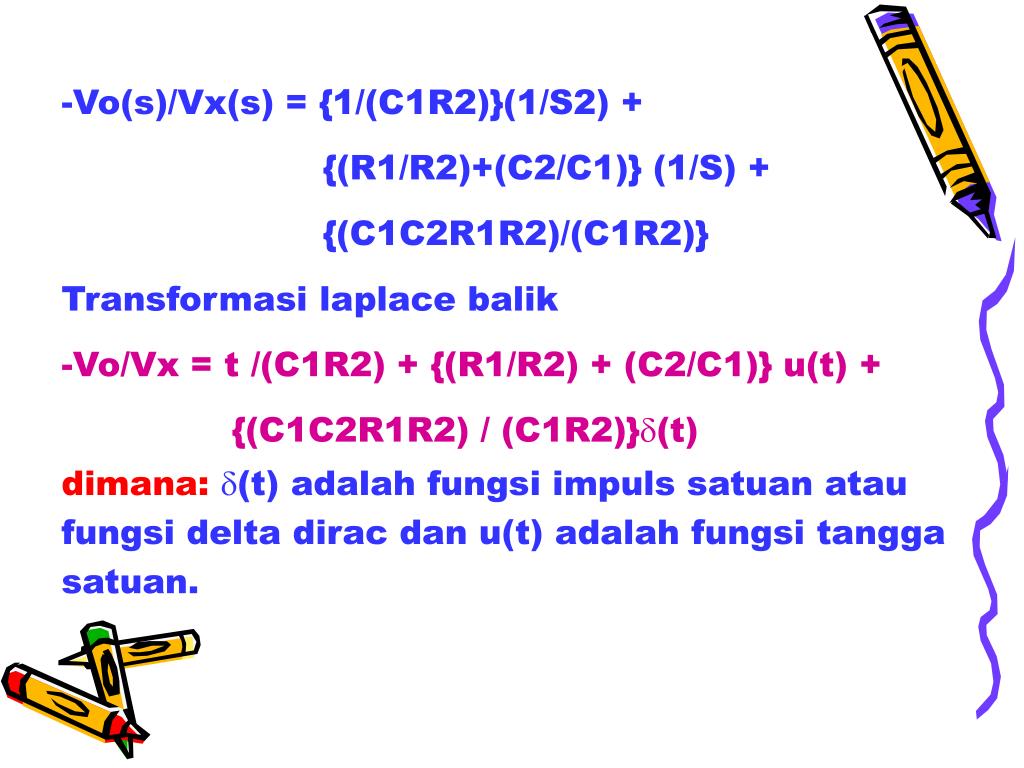 -Vo(s)/Vx(s) = {1/(C1R2)}(1/S2) +

{(R1/R2)+(C2/C1)} (1/S) +

{(C1C2R1R2)/(C1R2)}

Transformasi laplace balik

-Vo/Vx = t /(C1R2) + {(R1/R2) + (C2/C1)} u(t) +

{(C1C2R1R2) / (C1R2)}$\delta$(t)

dimana: $\delta$(t) adalah fungsi impuls satuan atau fungsi delta dirac dan u(t) adalah fungsi tangga satuan.